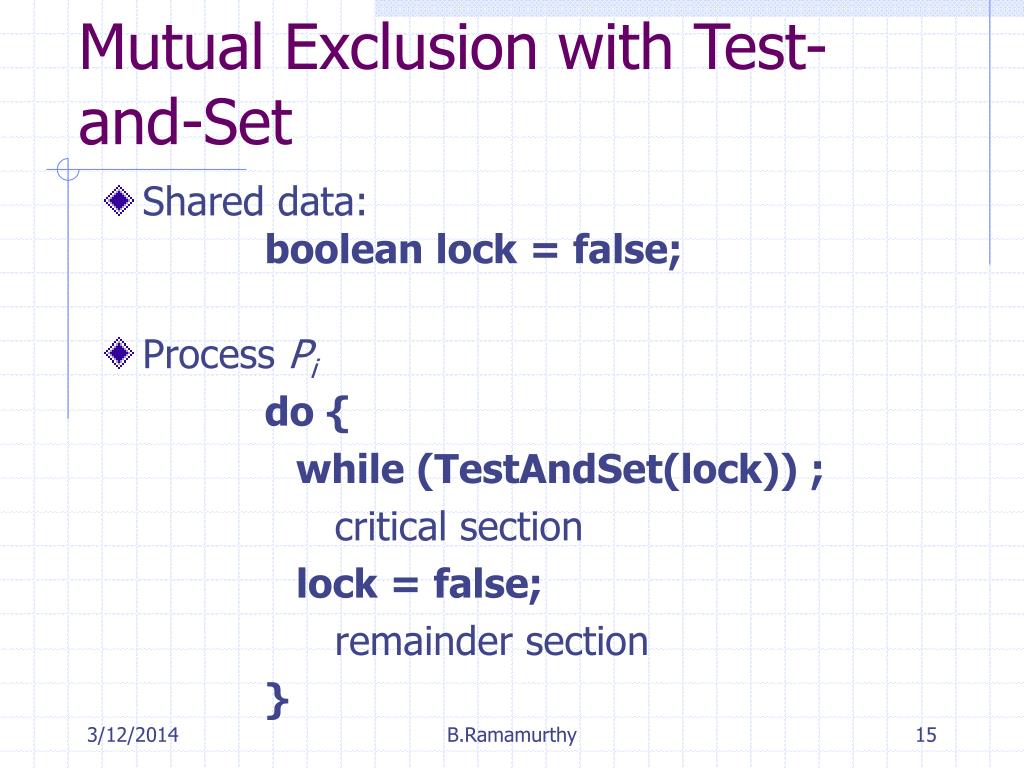 Mutual Exclusion with Test-and-Set

Shared data:
boolean lock = false;

Process $P_i$
do {
while (TestAndSet(lock)) ;
critical section
lock = false;
remainder section
}

3/12/2014
B.Ramamurthy
15